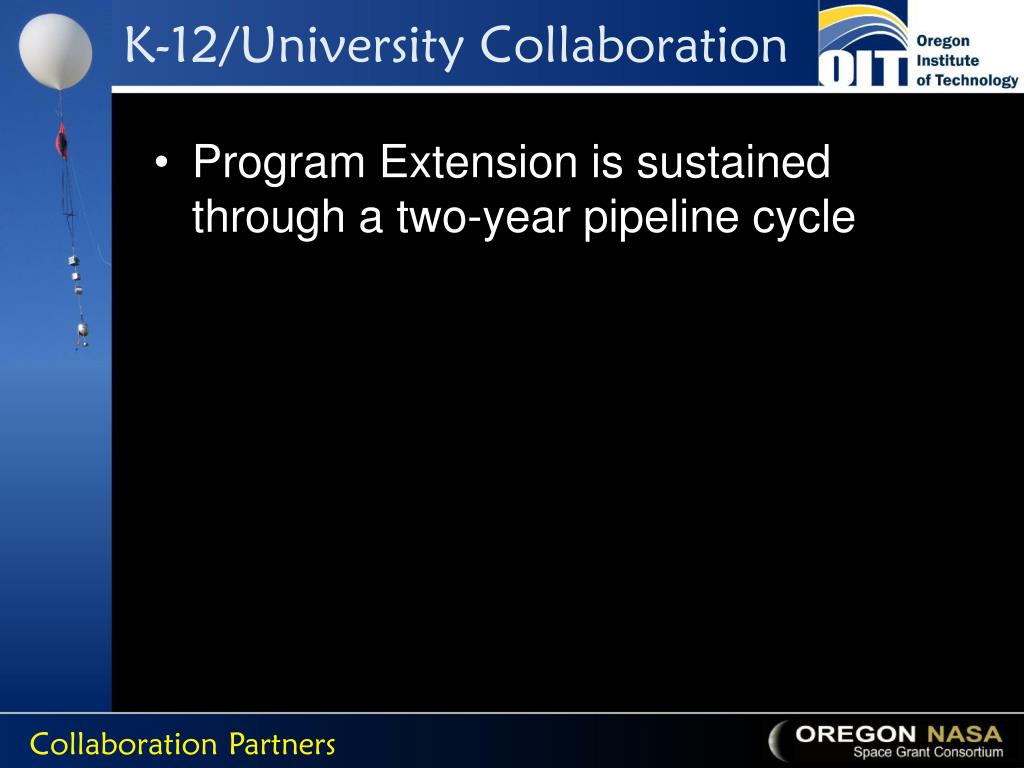 K-12/University Collaboration

OIT Oregon Institute of Technology

• Program Extension is sustained through a two-year pipeline cycle

Collaboration Partners

OREGON NASA Space Grant Consortium